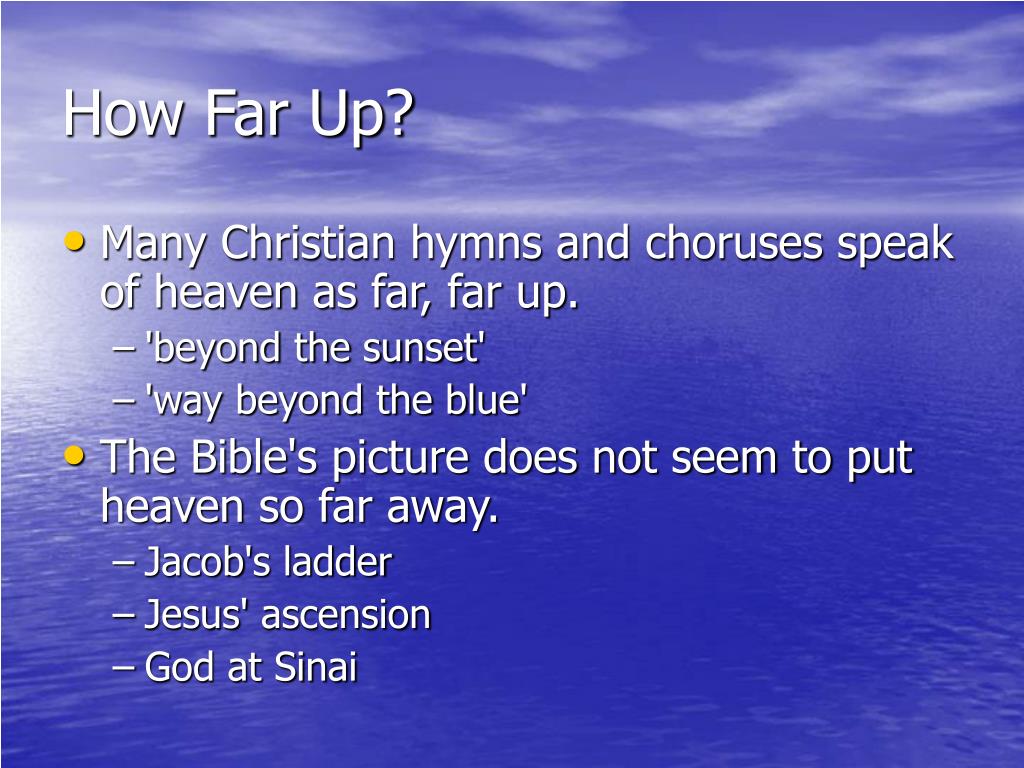 How Far Up?

• Many Christian hymns and choruses speak of heaven as far, far up.
– 'beyond the sunset'
– 'way beyond the blue'
• The Bible's picture does not seem to put heaven so far away.
– Jacob's ladder
– Jesus' ascension
– God at Sinai